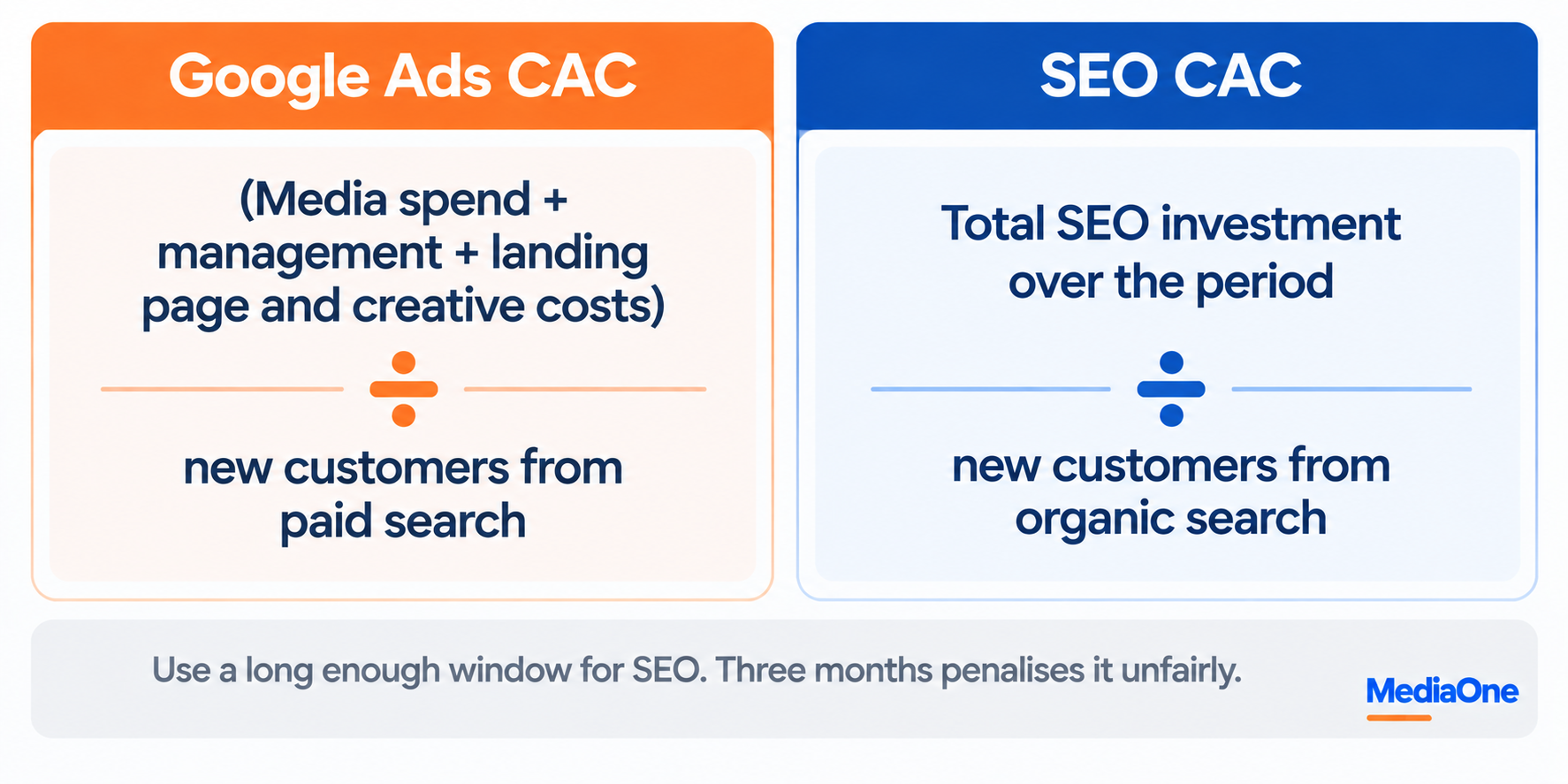 Google Ads CAC

(Media spend + management + landing page and creative costs)

÷

new customers from paid search

SEO CAC

Total SEO investment over the period

÷

new customers from organic search

Use a long enough window for SEO. Three months penalises it unfairly.

MediaOne